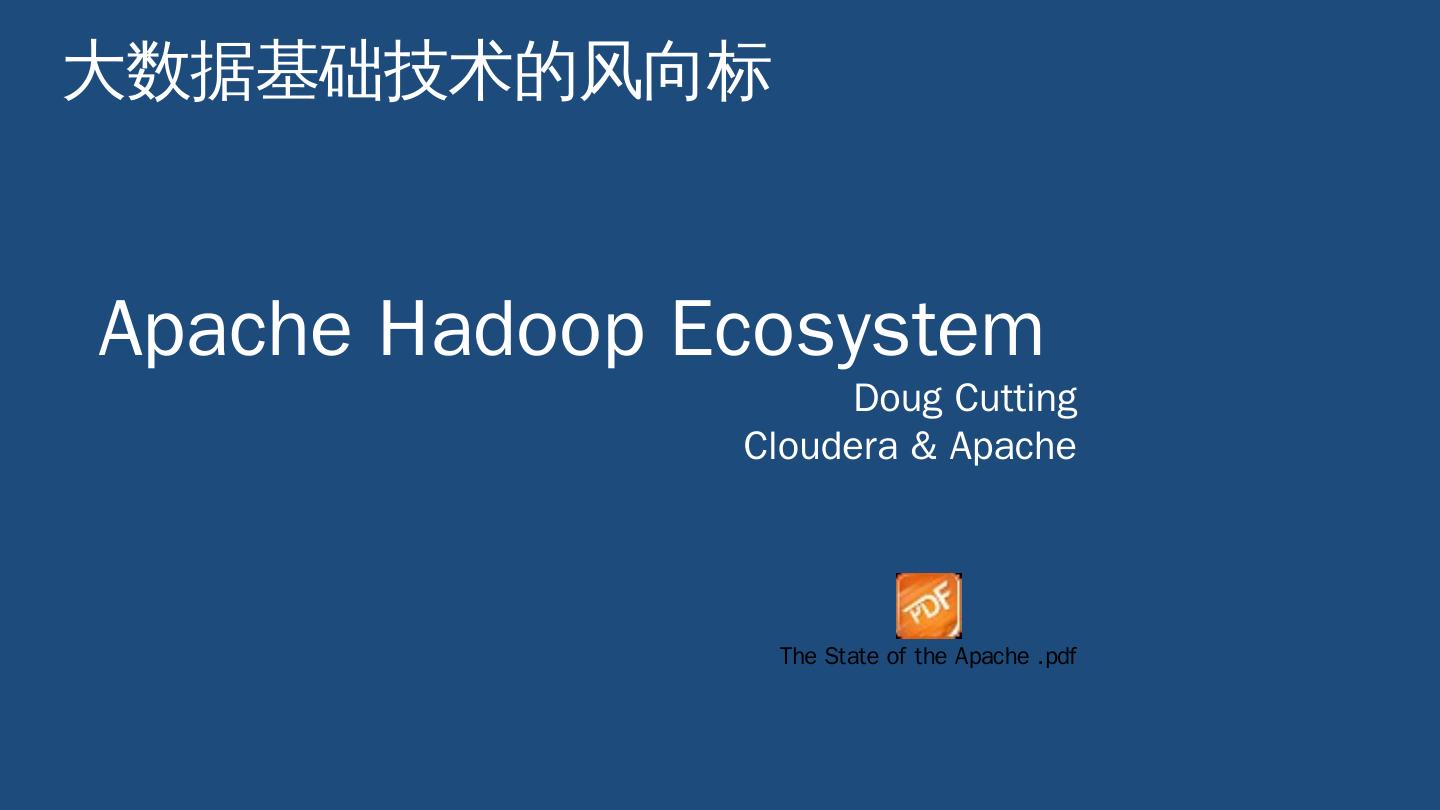 大数据基础技术的风向标

Apache Hadoop Ecosystem

Doug Cutting
Cloudera & Apache

PDF

The State of the Apache .pdf